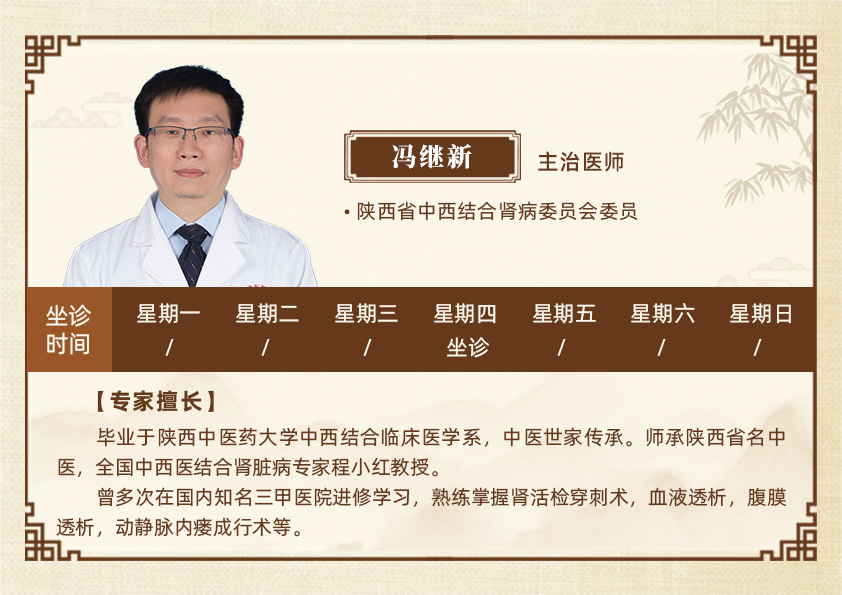 冯继新 主治医师

• 陕西省中西结合肾病委员会委员

| 坐诊时间 | 星期一 | 星期二 | 星期三 | 星期四 | 星期五 | 星期六 | 星期日 |
|---|---|---|---|---|---|---|---|
| | / | / | / | 坐诊 | / | / | / |

【专家擅长】

毕业于陕西中医药大学中西结合临床医学系，中医世家传承。师承陕西省名中医，全国中西医结合肾脏病专家程小红教授。

曾多次在国内知名三甲医院进修学习，熟练掌握肾活检穿刺术，血液透析，腹膜透析，动静脉内瘘成行术等。